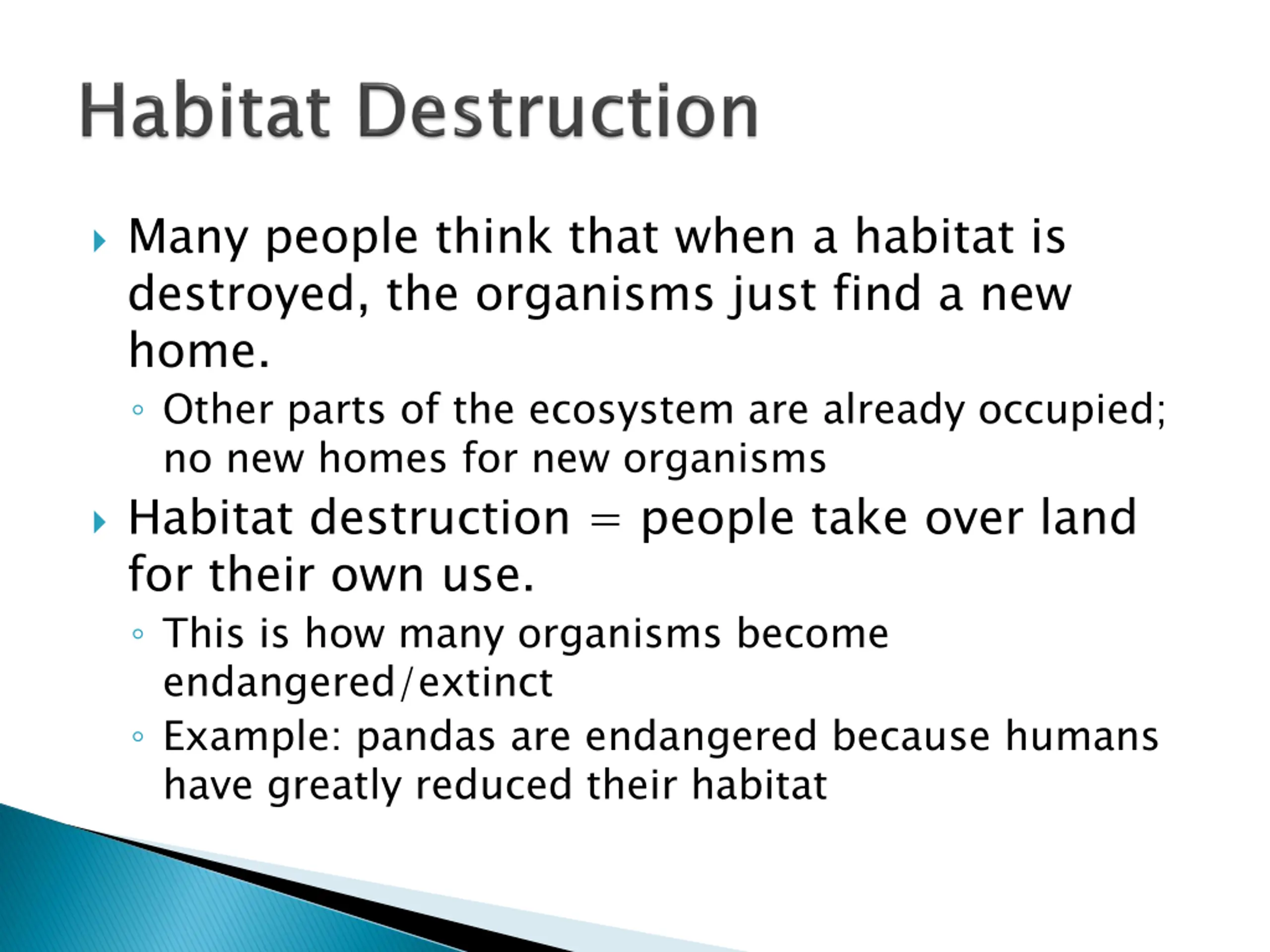 Habitat Destruction

Many people think that when a habitat is destroyed, the organisms just find a new home.

Other parts of the ecosystem are already occupied; no new homes for new organisms

Habitat destruction = people take over land for their own use.

This is how many organisms become endangered/extinct

Example: pandas are endangered because humans have greatly reduced their habitat